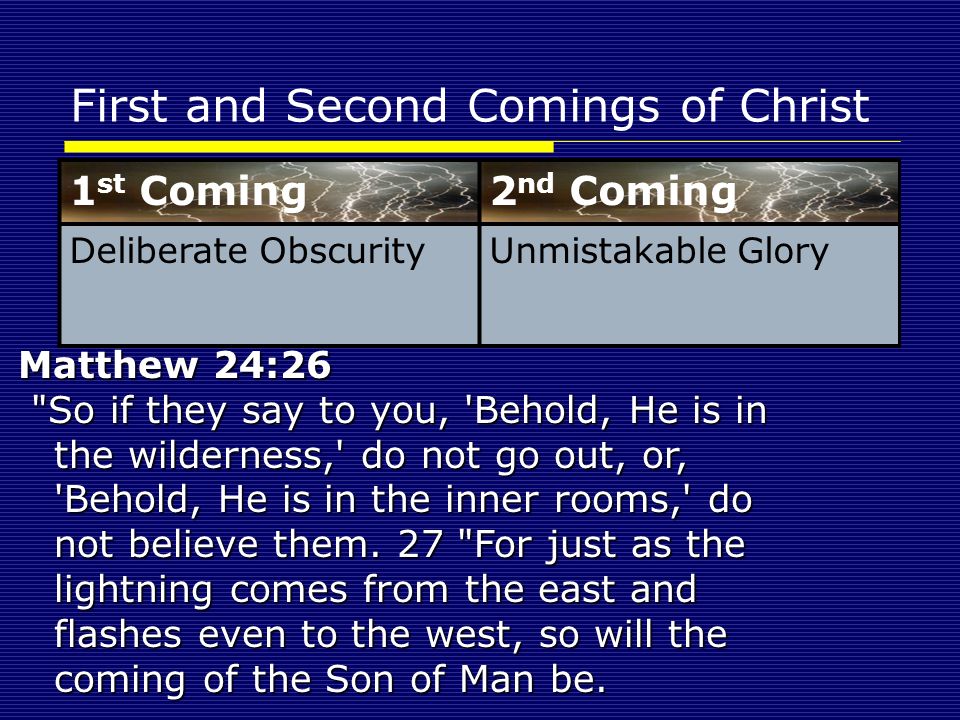 First and Second Comings of Christ

| 1st Coming | 2nd Coming |
|---|---|
| Deliberate Obscurity | Unmistakable Glory |

Matthew 24:26
"So if they say to you, 'Behold, He is in the wilderness,' do not go out, or, 'Behold, He is in the inner rooms,' do not believe them. 27 "For just as the lightning comes from the east and flashes even to the west, so will the coming of the Son of Man be.